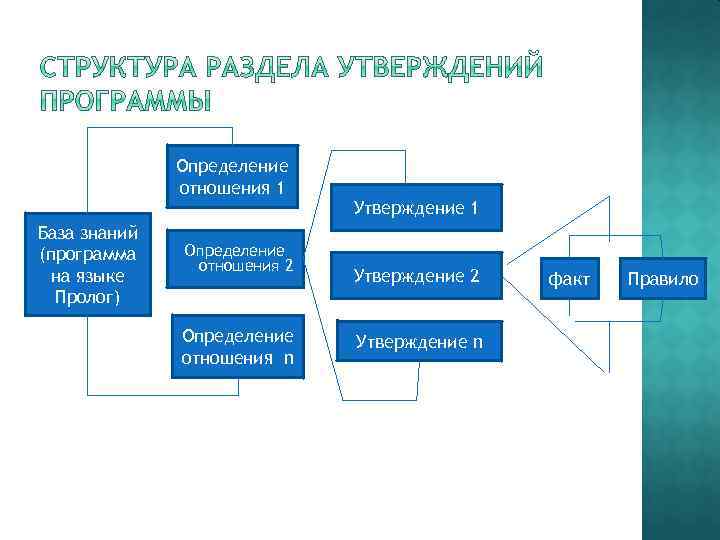 СТРУКТУРА РАЗДЕЛА УТВЕРЖДЕНИЙ ПРОГРАММЫ

База знаний (программа на языке Пролог)

Определение отношения 1

Определение отношения 2

Определение отношения n

Утверждение 1

Утверждение 2

Утверждение n

факт

Правило